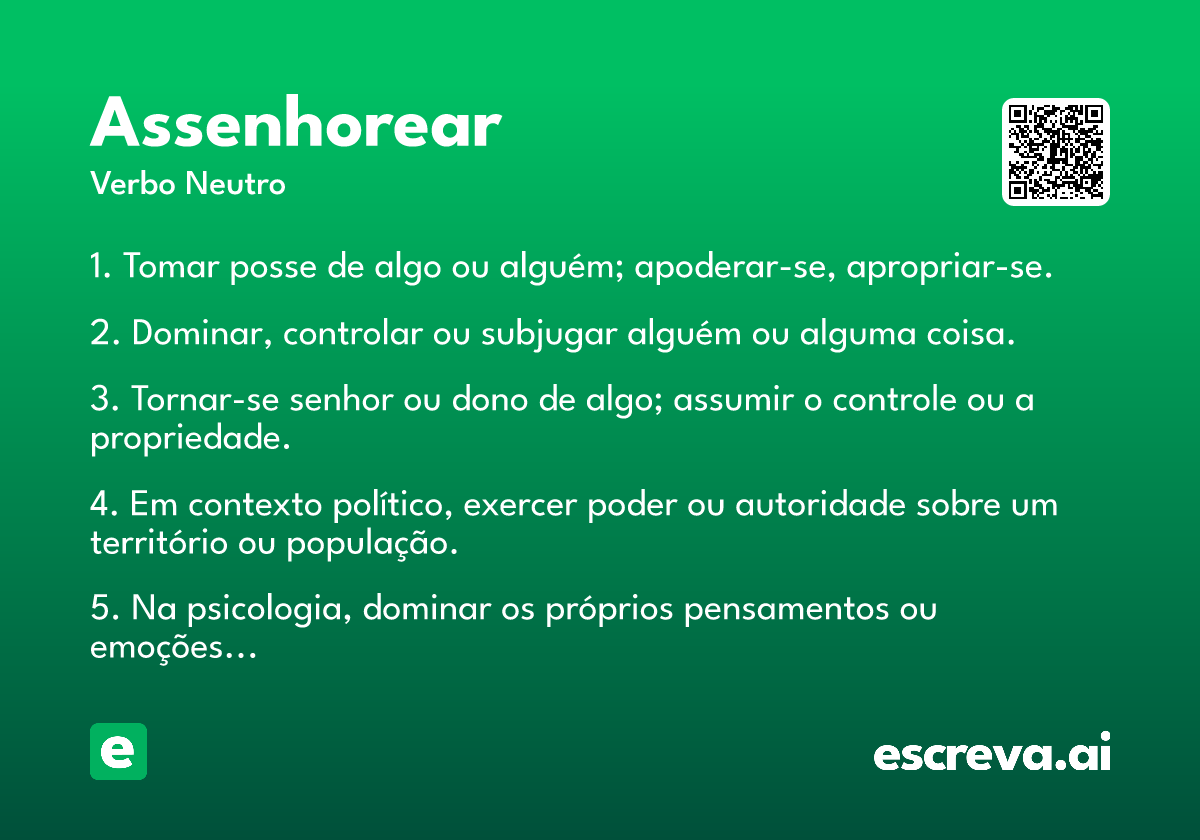 Assenhorear
Verbo Neutro

1. Tomar posse de algo ou alguém; apoderar-se, apropriar-se.

2. Dominar, controlar ou subjugar alguém ou alguma coisa.

3. Tornar-se senhor ou dono de algo; assumir o controle ou a propriedade.

4. Em contexto político, exercer poder ou autoridade sobre um território ou população.

5. Na psicologia, dominar os próprios pensamentos ou emoções...

e

escreva.ai